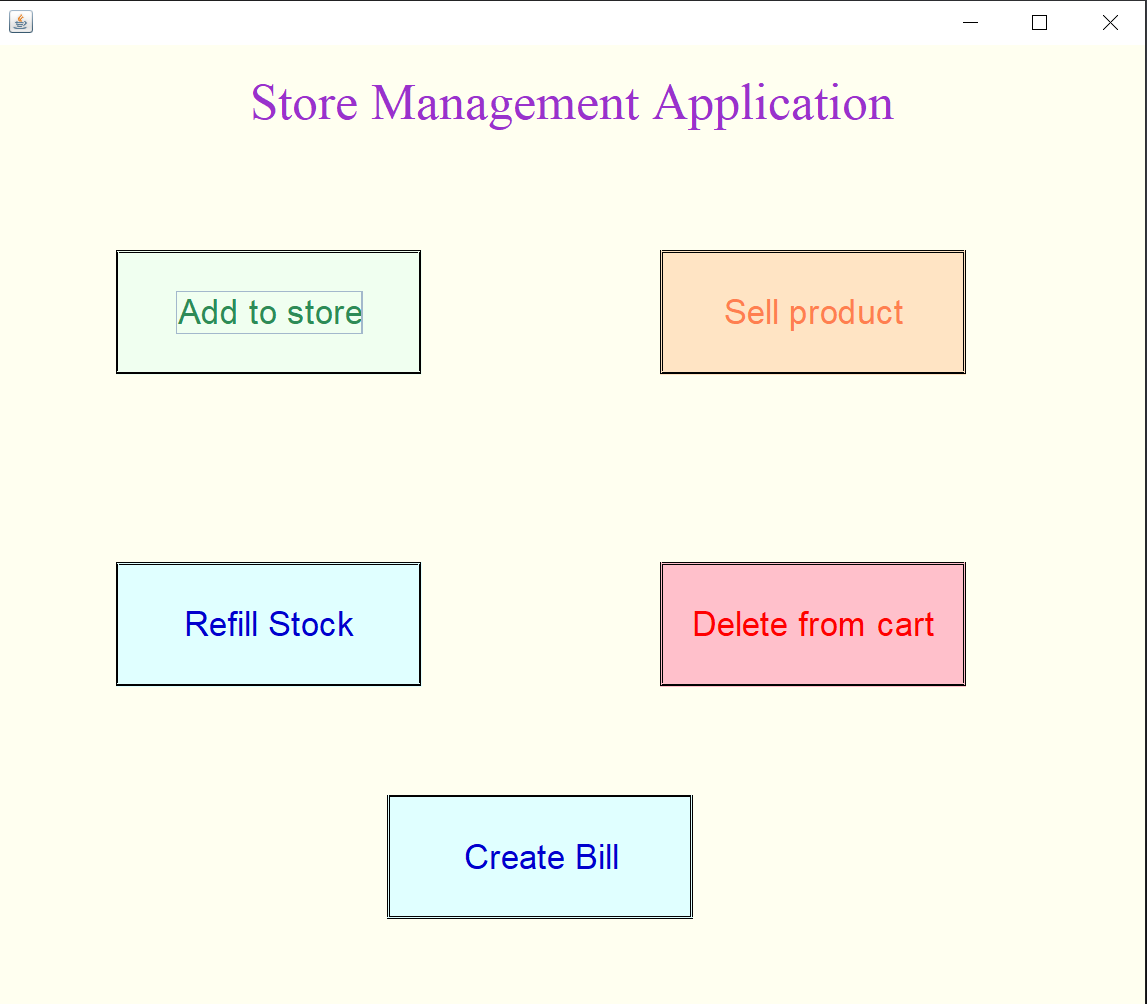 Store Management Application

Add to store

Sell product

Refill Stock

Delete from cart

Create Bill